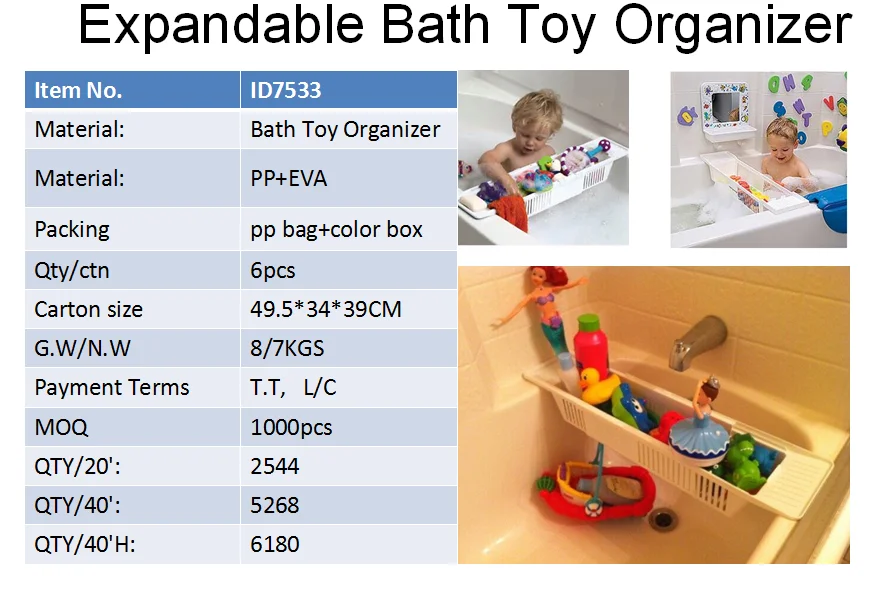 Expandable Bath Toy Organizer

| Item No. | ID7533 |
|---|---|
| Material: | Bath Toy Organizer |
| Material: | PP+EVA |
| Packing | pp bag+color box |
| Qty/ctn | 6pcs |
| Carton size | 49.5*34*39CM |
| G.W/N.W | 8/7KGS |
| Payment Terms | T.T, L/C |
| MOQ | 1000pcs |
| QTY/20': | 2544 |
| QTY/40': | 5268 |
| QTY/40'H: | 6180 |